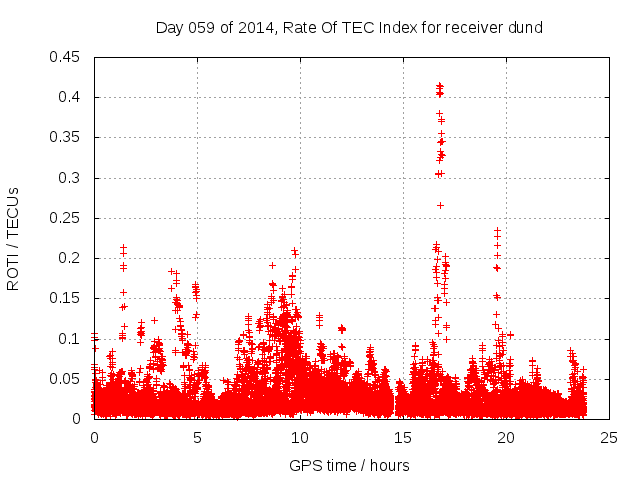 Day 059 of 2014, Rate Of TEC Index for receiver dund

ROTI / TECUs

0.45
0.4
0.35
0.3
0.25
0.2
0.15
0.1
0.05
0

0
5
10
15
20
25

GPS time / hours